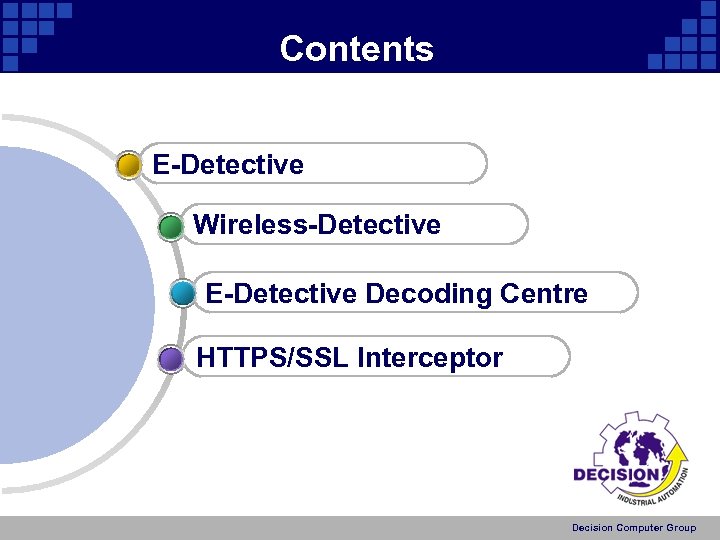 Contents

E-Detective

Wireless-Detective

E-Detective Decoding Centre

HTTPS/SSL Interceptor

DECISION
INDUSTRIAL AUTOMATION

Decision Computer Group